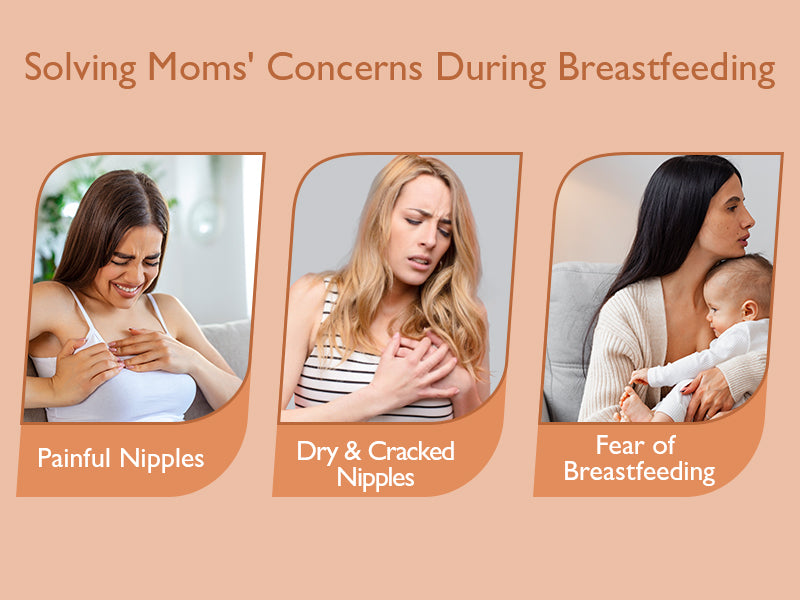 Solving Moms' Concerns During Breastfeeding

Painful Nipples

Dry & Cracked Nipples

Fear of Breastfeeding